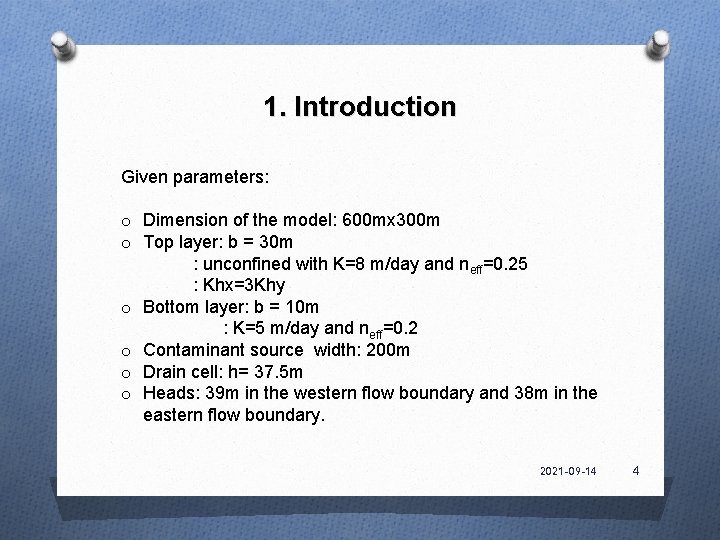 1. Introduction

Given parameters:

o Dimension of the model: 600mx300m
o Top layer: b = 30m
: unconfined with K=8 m/day and $n_{eff}$=0.25
: Khx=3Khy
o Bottom layer: b = 10m
: K=5 m/day and $n_{eff}$=0.2
o Contaminant source width: 200m
o Drain cell: h= 37.5m
o Heads: 39m in the western flow boundary and 38m in the eastern flow boundary.

2021-09-14 4